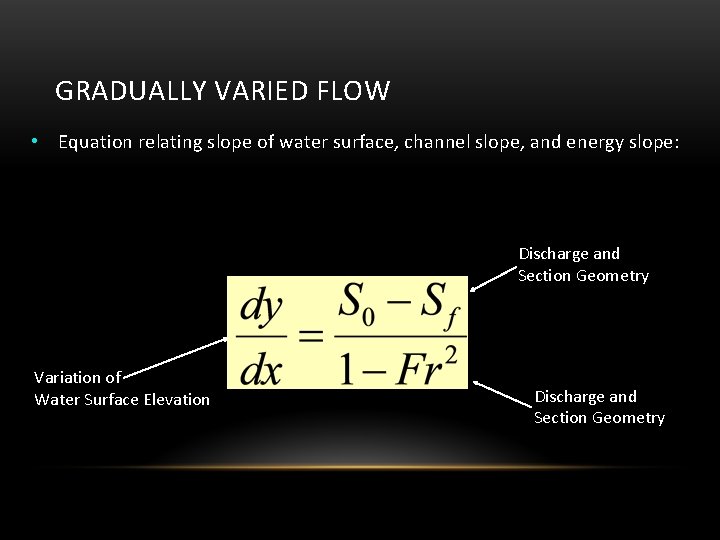 GRADUALLY VARIED FLOW

• Equation relating slope of water surface, channel slope, and energy slope:

Discharge and Section Geometry

$\frac{dy}{dx} = \frac{S_0 - S_f}{1 - Fr^2}$

Variation of Water Surface Elevation

Discharge and Section Geometry